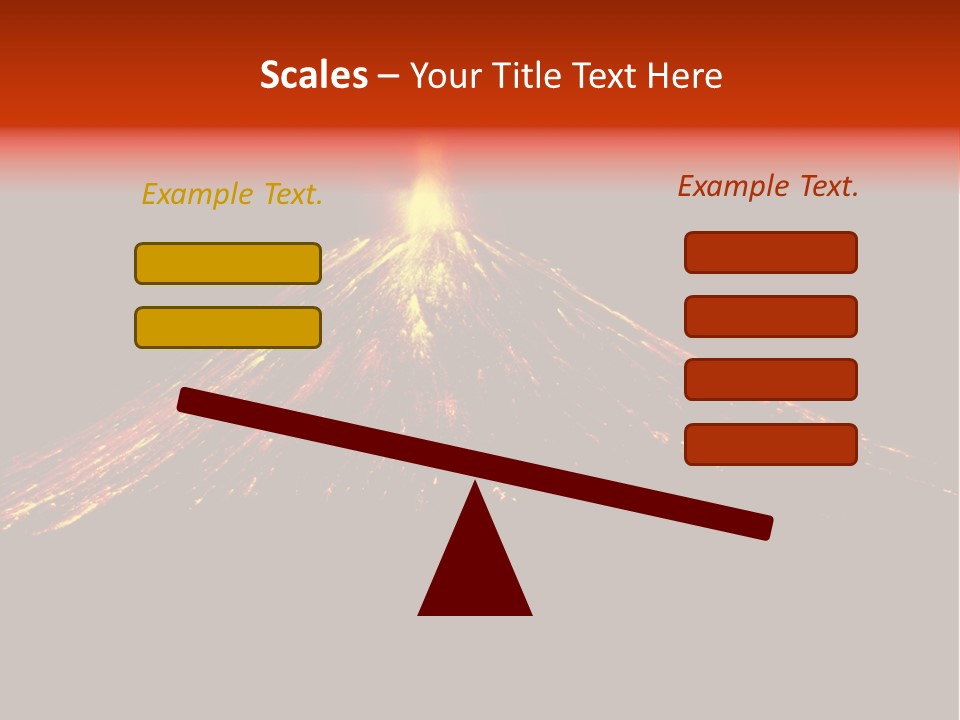 Scales – Your Title Text Here

Example Text.

Example Text.